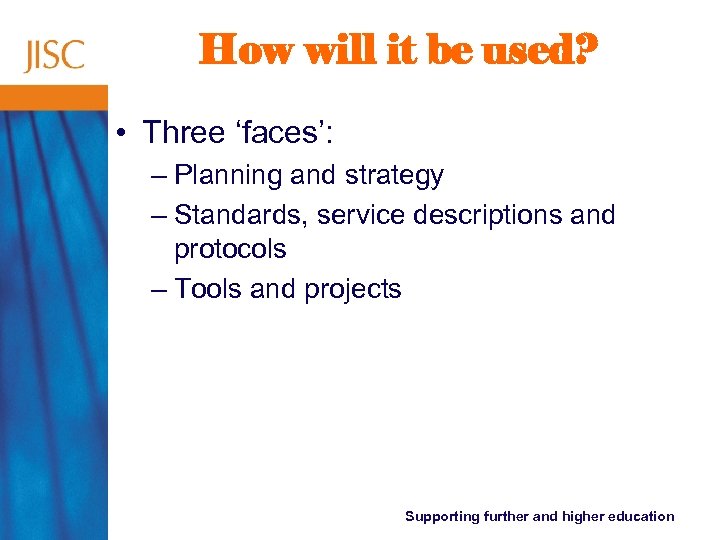 JISC

How will it be used?

• Three ‘faces’:
– Planning and strategy
– Standards, service descriptions and protocols
– Tools and projects

Supporting further and higher education